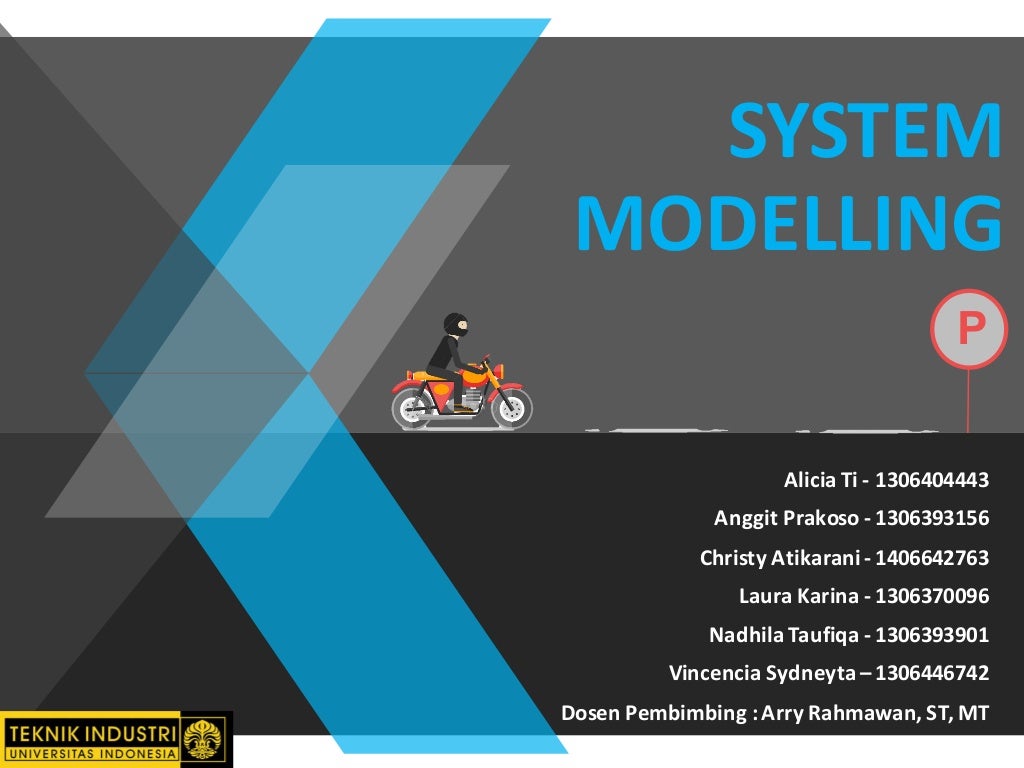 SYSTEM MODELLING

P

Alicia Ti - 1306404443
Anggit Prakoso - 1306393156
Christy Atikarani - 1406642763
Laura Karina - 1306370096
Nadhila Taufiqa - 1306393901
Vincencia Sydneyta – 1306446742
Dosen Pembimbing : Arry Rahmawan, ST, MT

TEKNIK INDUSTRI
UNIVERSITAS INDONESIA